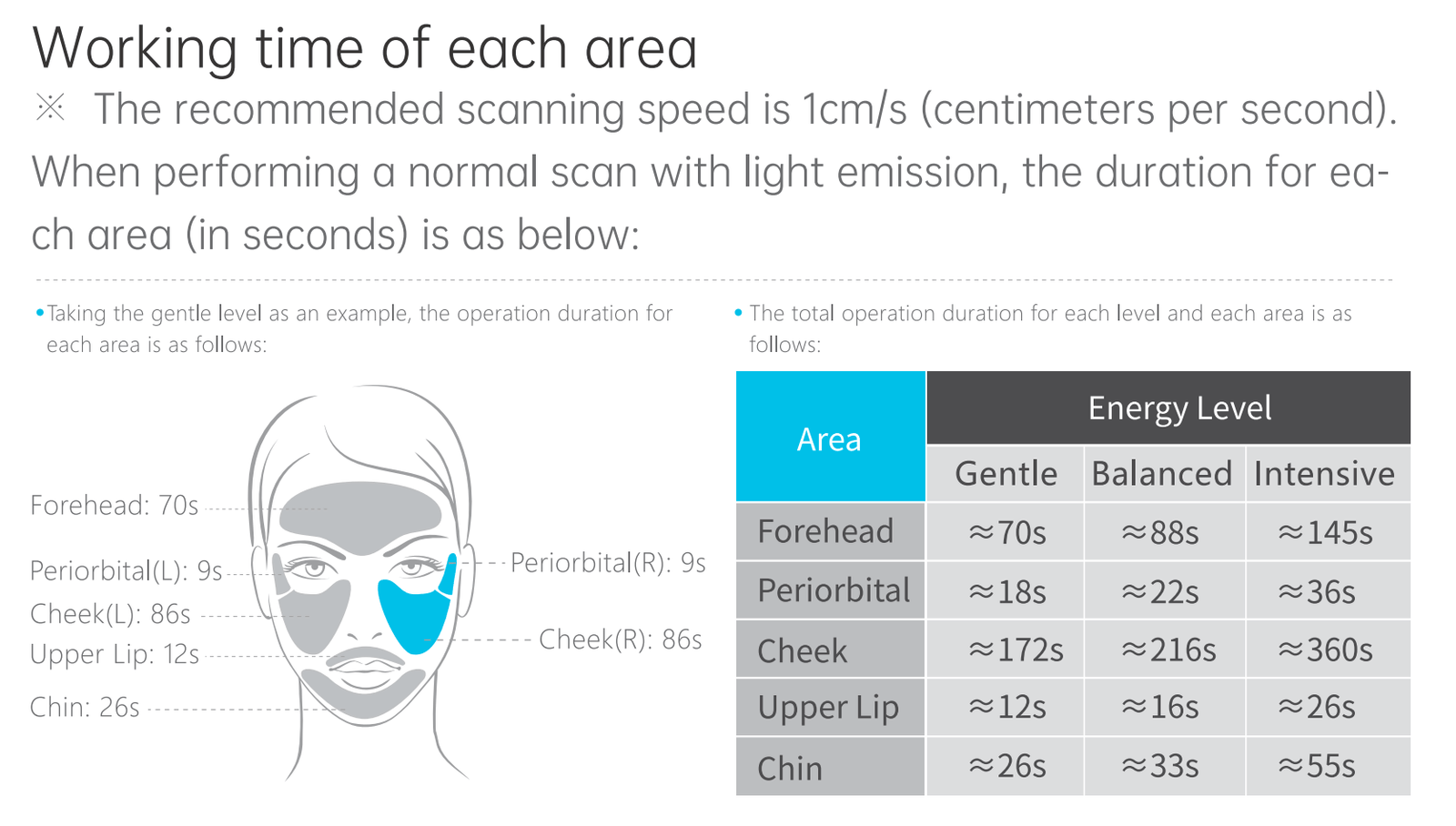 Working time of each area

※ The recommended scanning speed is 1cm/s (centimeters per second). When performing a normal scan with light emission, the duration for each area (in seconds) is as below:

• Taking the gentle level as an example, the operation duration for each area is as follows:

Forehead: 70s
Periorbital(L): 9s
Cheek(L): 86s
Upper Lip: 12s
Chin: 26s
Periorbital(R): 9s
Cheek(R): 86s

• The total operation duration for each level and each area is as follows:

| Area | Energy Level | | |
|---|---|---|---|
| | Gentle | Balanced | Intensive |
| Forehead | ≈70s | ≈88s | ≈145s |
| Periorbital | ≈18s | ≈22s | ≈36s |
| Cheek | ≈172s | ≈216s | ≈360s |
| Upper Lip | ≈12s | ≈16s | ≈26s |
| Chin | ≈26s | ≈33s | ≈55s |